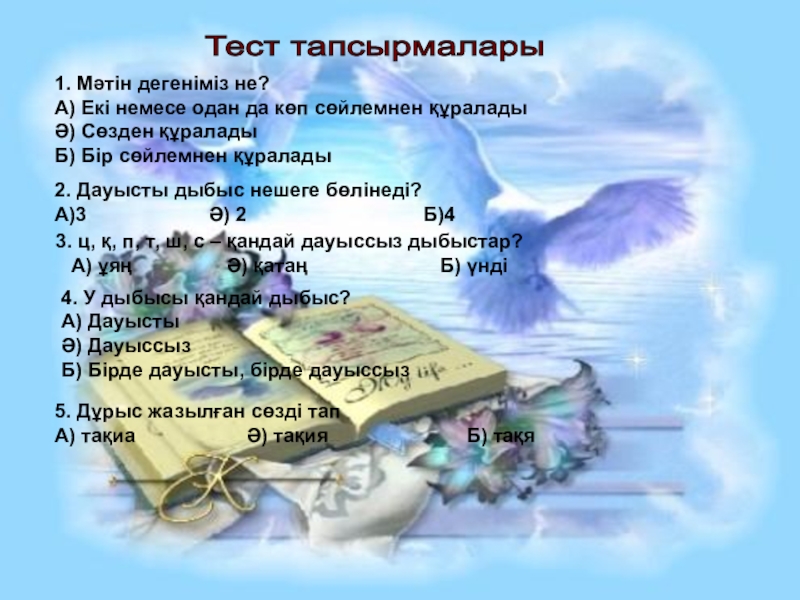 Тест тапсырмалары

1. Мәтін дегеніміз не?
А) Екі немесе одан да көп сөйлемнен құралады
Ә) Сөзден құралады
Б) Бір сөйлемнен құралады

2. Дауысты дыбыс нешеге бөлінеді?
А)3 Ә) 2 Б)4

3. ц, қ, п, т, ш, с – қандай дауыссыз дыбыстар?
А) ұяң Ә) қатаң Б) үнді

4. У дыбысы қандай дыбыс?
А) Дауысты
Ә) Дауыссыз
Б) Бірде дауысты, бірде дауыссыз

5. Дұрыс жазылған сөзді тап
А) тақиа Ә) тақия Б) тақя